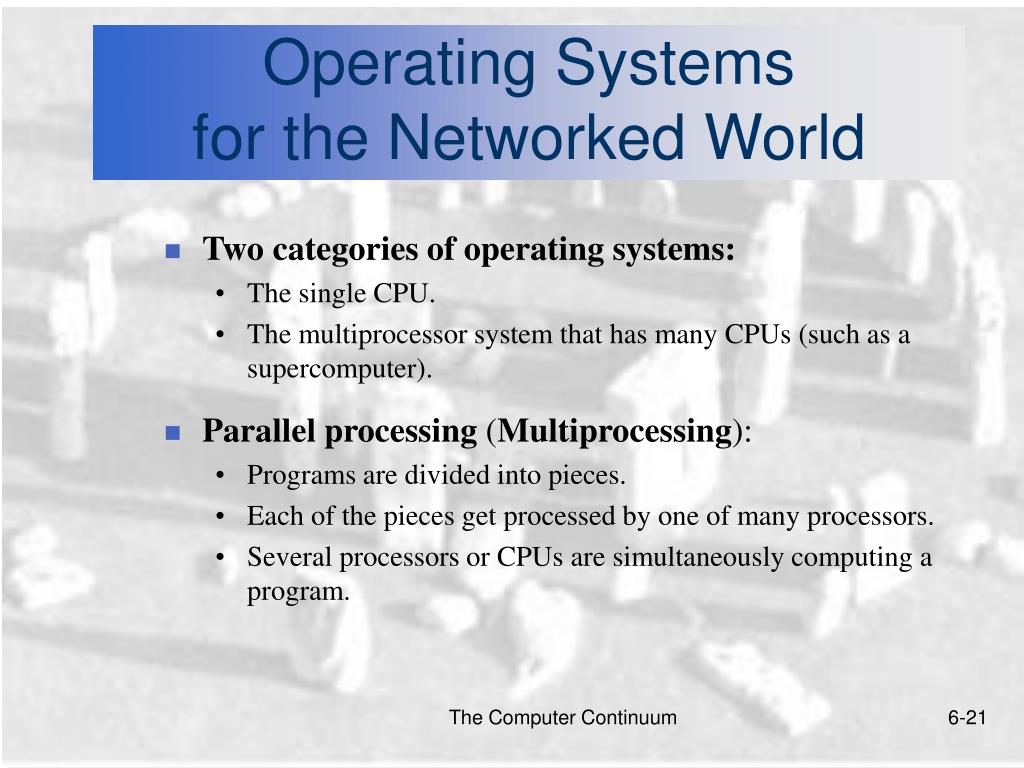 Operating Systems
for the Networked World

- Two categories of operating systems:
  - The single CPU.
  - The multiprocessor system that has many CPUs (such as a supercomputer).
- Parallel processing (Multiprocessing):
  - Programs are divided into pieces.
  - Each of the pieces get processed by one of many processors.
  - Several processors or CPUs are simultaneously computing a program.

The Computer Continuum

6-21